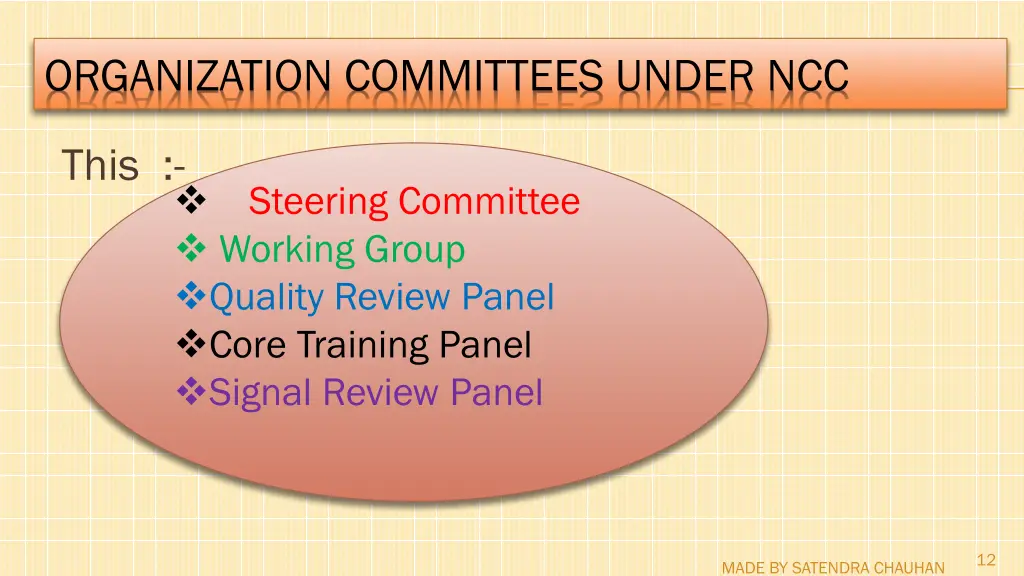 ORGANIZATION COMMITTEES UNDER NCC

This :-

❖ Steering Committee
❖ Working Group
❖ Quality Review Panel
❖ Core Training Panel
❖ Signal Review Panel

MADE BY SATENDRA CHAUHAN

12